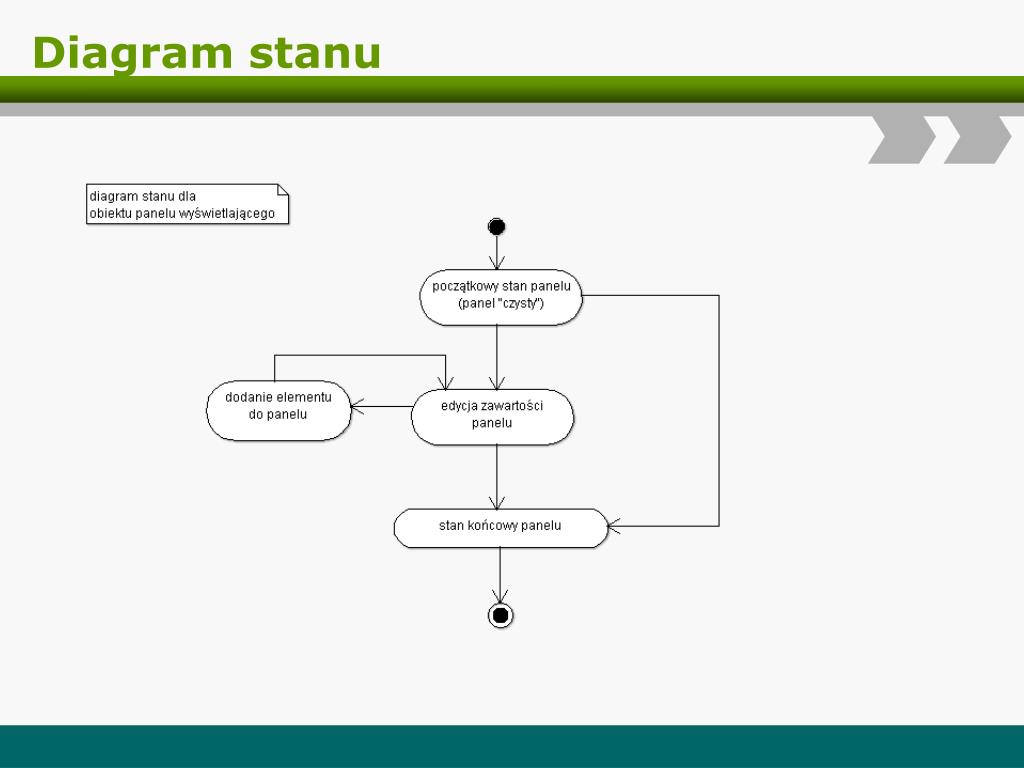 Diagram stanu

diagram stanu dla obiektu panelu wyświetlającego

początkowy stan panelu (panel "czysty")

dodanie elementu do panelu

edycja zawartości panelu

stan końcowy panelu